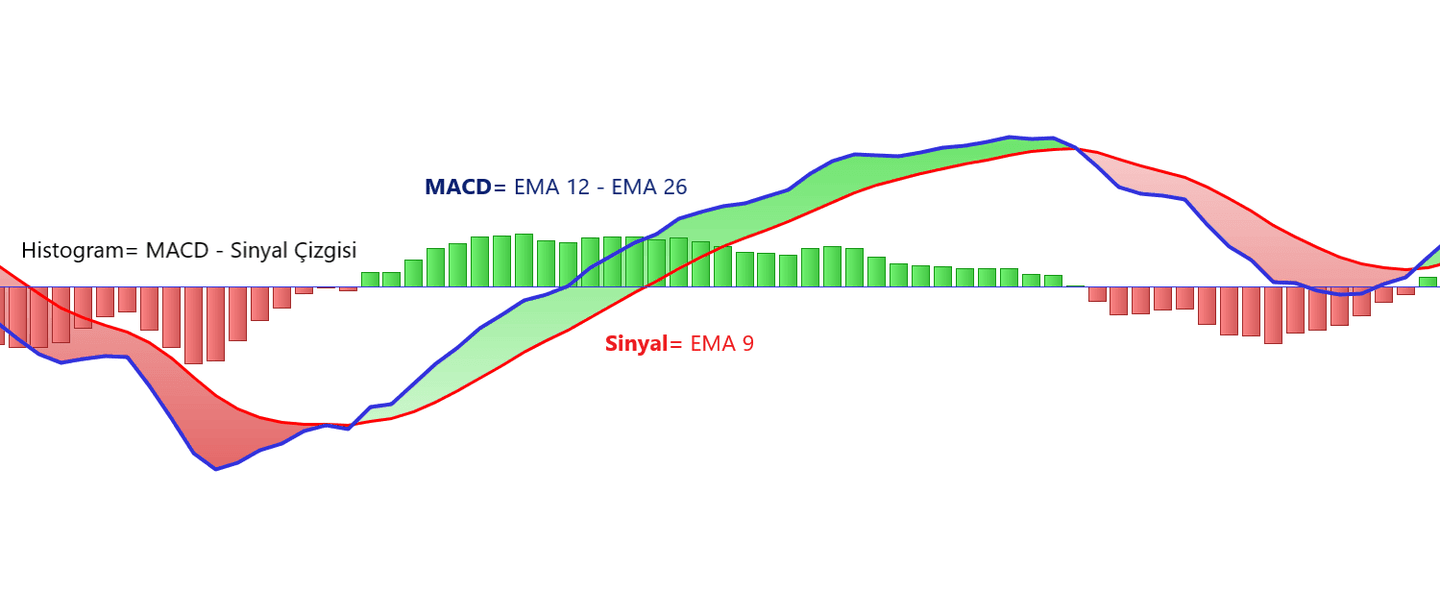 MACD= EMA 12 - EMA 26

Histogram= MACD - Sinyal Çizgisi

Sinyal= EMA 9